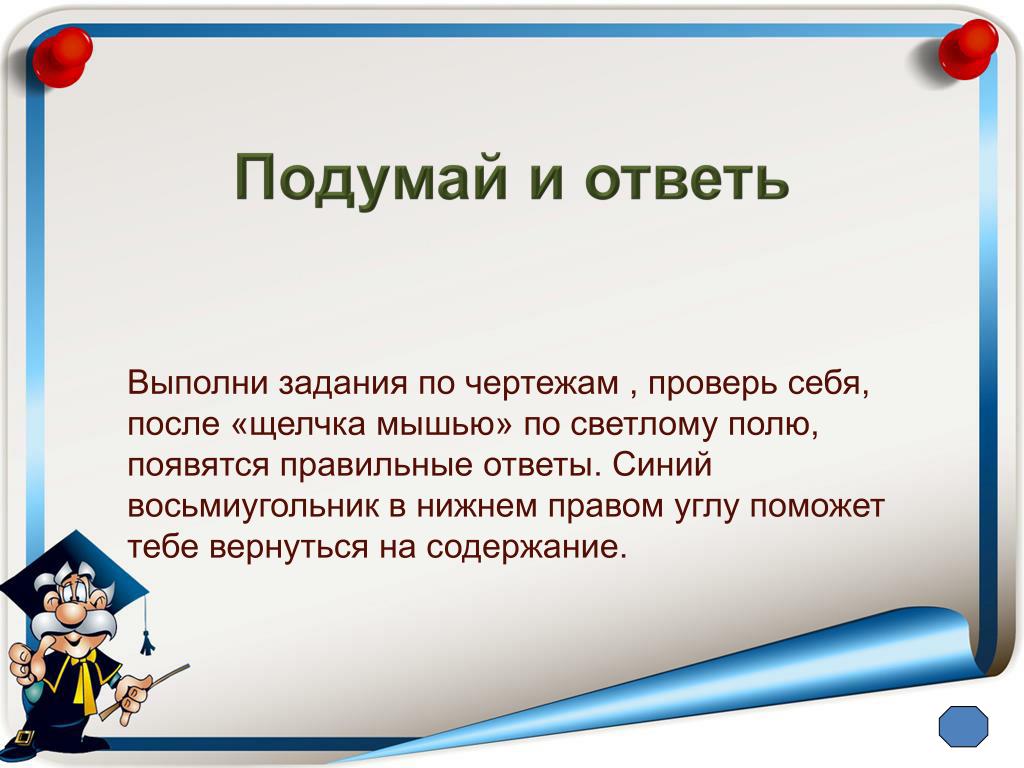 Подумай и ответь

Выполни задания по чертежам , проверь себя, после «щелчка мышью» по светлому полю, появятся правильные ответы. Синий восьмиугольник в нижнем правом углу поможет тебе вернуться на содержание.